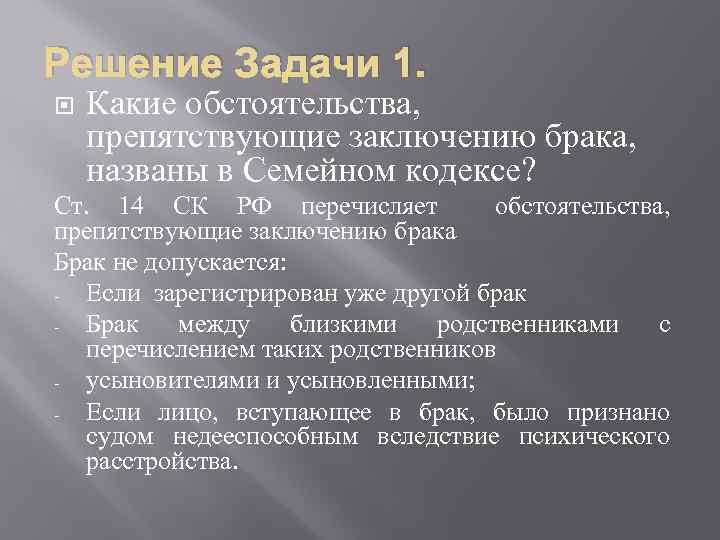 Решение Задачи 1.

Какие обстоятельства, препятствующие заключению брака, названы в Семейном кодексе?

Ст. 14 СК РФ перечисляет обстоятельства, препятствующие заключению брака

Брак не допускается:

- Если зарегистрирован уже другой брак
- Брак между близкими родственниками с перечислением таких родственников
- усыновителями и усыновленными;
- Если лицо, вступающее в брак, было признано судом недееспособным вследствие психического расстройства.